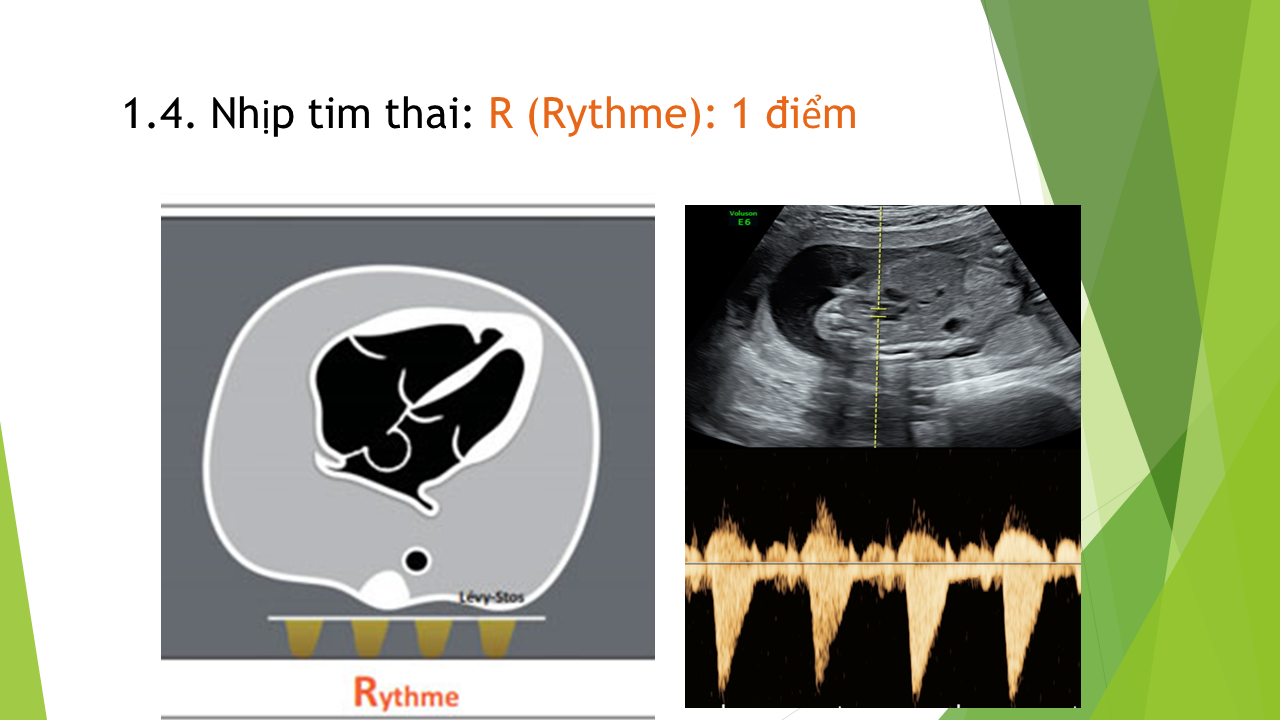 1.4. Nhịp tim thai: R (Rythme): 1 điểm

Lévy-Stos

Rythme

Voluson E6